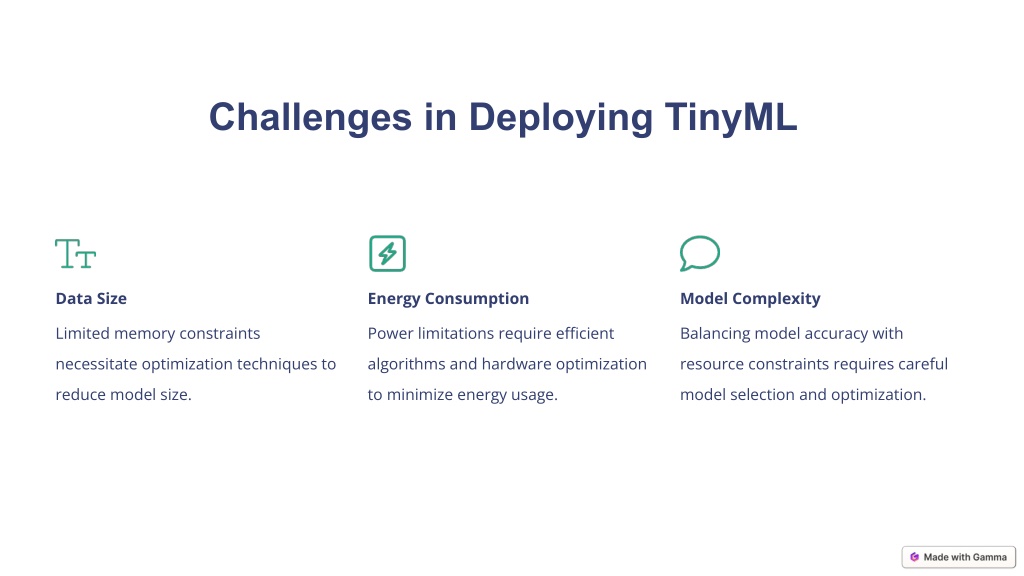 Challenges in Deploying TinyML

Data Size

Limited memory constraints necessitate optimization techniques to reduce model size.

Energy Consumption

Power limitations require efficient algorithms and hardware optimization to minimize energy usage.

Model Complexity

Balancing model accuracy with resource constraints requires careful model selection and optimization.

Made with Gamma